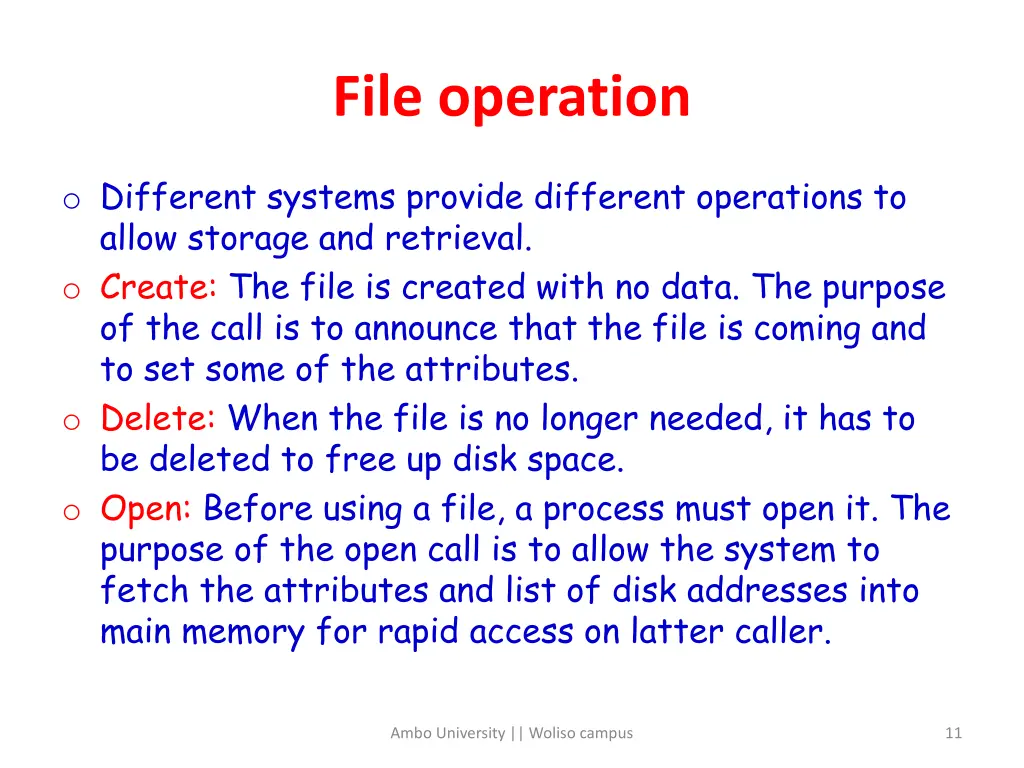 File operation

o Different systems provide different operations to allow storage and retrieval.
o Create: The file is created with no data. The purpose of the call is to announce that the file is coming and to set some of the attributes.
o Delete: When the file is no longer needed, it has to be deleted to free up disk space.
o Open: Before using a file, a process must open it. The purpose of the open call is to allow the system to fetch the attributes and list of disk addresses into main memory for rapid access on latter caller.

Ambo University || Woliso campus

11